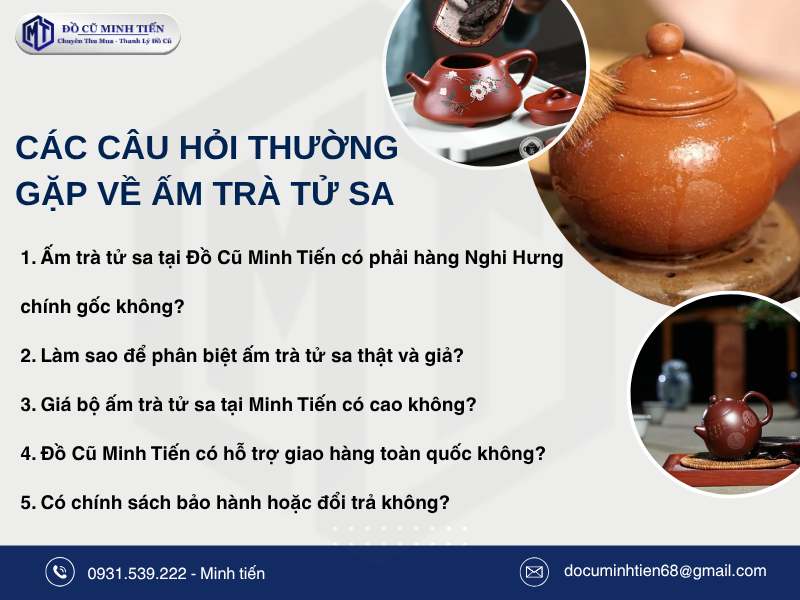 ĐỒ CŨ MINH TIẾN
Chuyên Thu Mua - Thanh Lý Đồ Cũ

CÁC CÂU HỎI THƯỜNG GẶP VỀ ẤM TRÀ TỬ SA

1. Ấm trà tử sa tại Đồ Cũ Minh Tiến có phải hàng Nghi Hưng chính gốc không?

2. Làm sao để phân biệt ấm trà tử sa thật và giả?

3. Giá bộ ấm trà tử sa tại Minh Tiến có cao không?

4. Đồ Cũ Minh Tiến có hỗ trợ giao hàng toàn quốc không?

5. Có chính sách bảo hành hoặc đổi trả không?

0931.539.222 - Minh tiến

documinhtien68@gmail.com